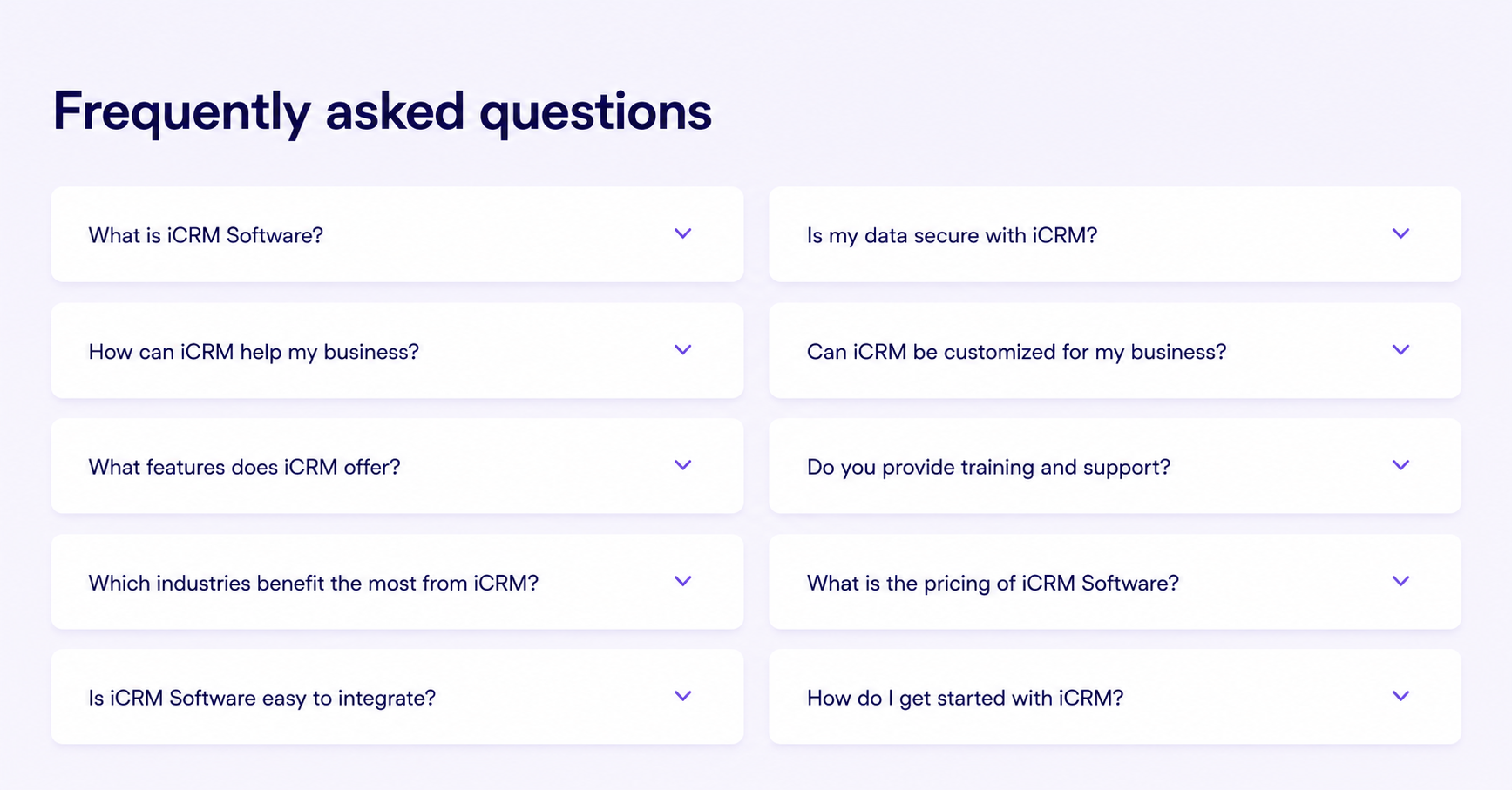 Frequently asked questions

What is iCRM Software?

How can iCRM help my business?

What features does iCRM offer?

Which industries benefit the most from iCRM?

Is iCRM Software easy to integrate?

Is my data secure with iCRM?

Can iCRM be customized for my business?

Do you provide training and support?

What is the pricing of iCRM Software?

How do I get started with iCRM?